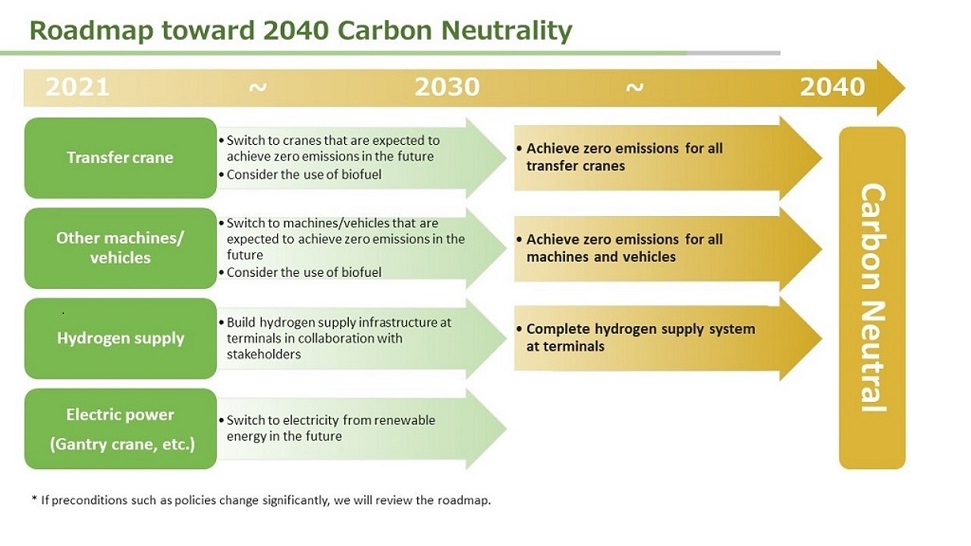 Roadmap toward 2040 Carbon Neutrality

2021 ~ 2030 ~ 2040

Transfer crane

• Switch to cranes that are expected to achieve zero emissions in the future
• Consider the use of biofuel

• Achieve zero emissions for all transfer cranes

Other machines/ vehicles

• Switch to machines/vehicles that are expected to achieve zero emissions in the future
• Consider the use of biofuel

• Achieve zero emissions for all machines and vehicles

Hydrogen supply

• Build hydrogen supply infrastructure at terminals in collaboration with stakeholders

• Complete hydrogen supply system at terminals

Electric power (Gantry crane, etc.)

• Switch to electricity from renewable energy in the future

Carbon Neutral

* If preconditions such as policies change significantly, we will review the roadmap.